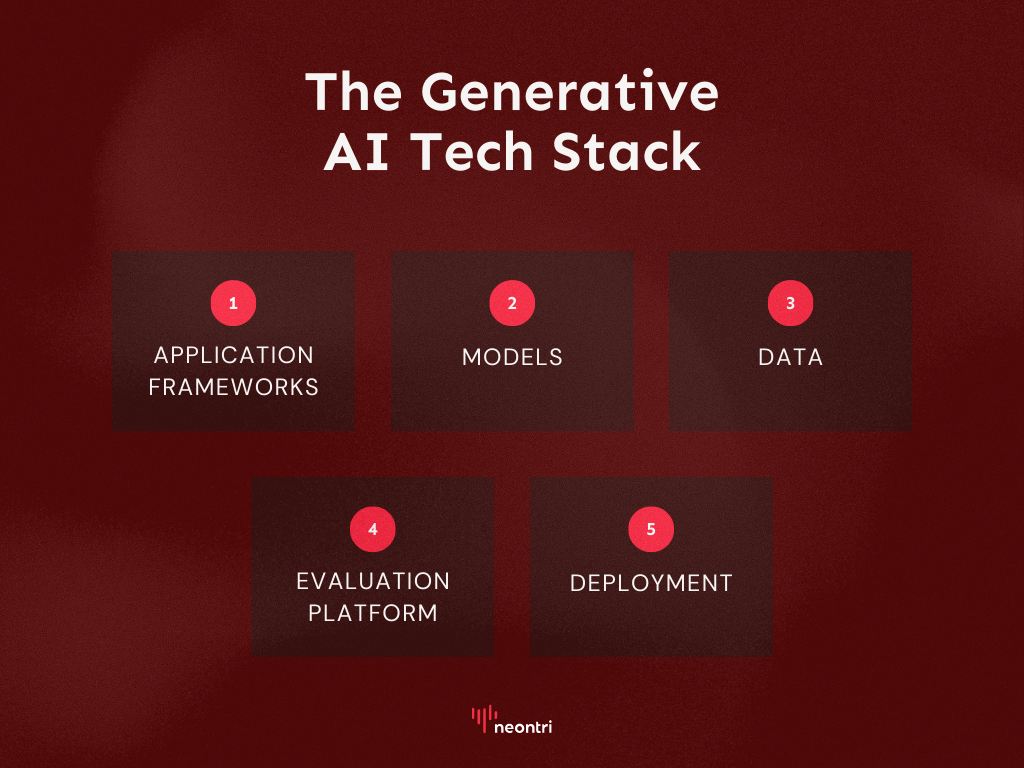 The Generative AI Tech Stack

1
APPLICATION FRAMEWORKS

2
MODELS

3
DATA

4
EVALUATION PLATFORM

5
DEPLOYMENT

neontri